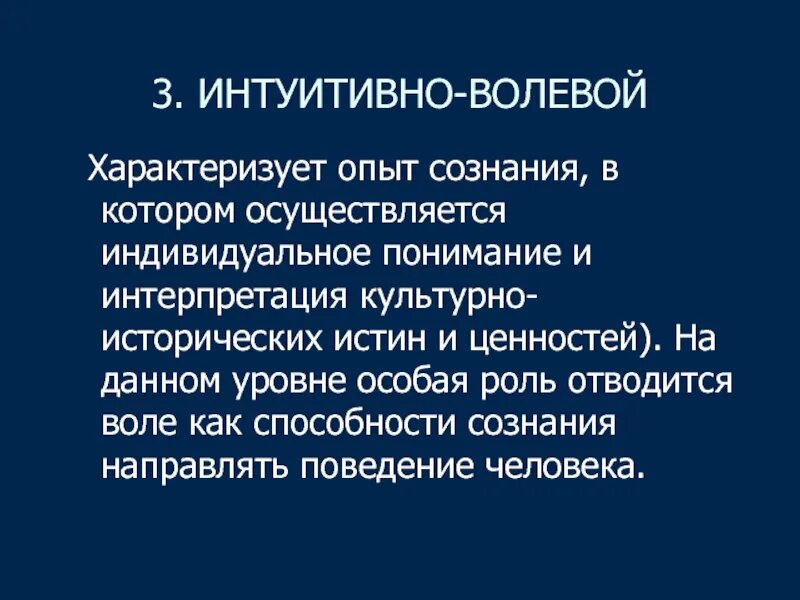 3. ИНТУИТИВНО-ВОЛЕВОЙ

Характеризует опыт сознания, в котором осуществляется индивидуальное понимание и интерпретация культурно-исторических истин и ценностей). На данном уровне особая роль отводится воле как способности сознания направлять поведение человека.